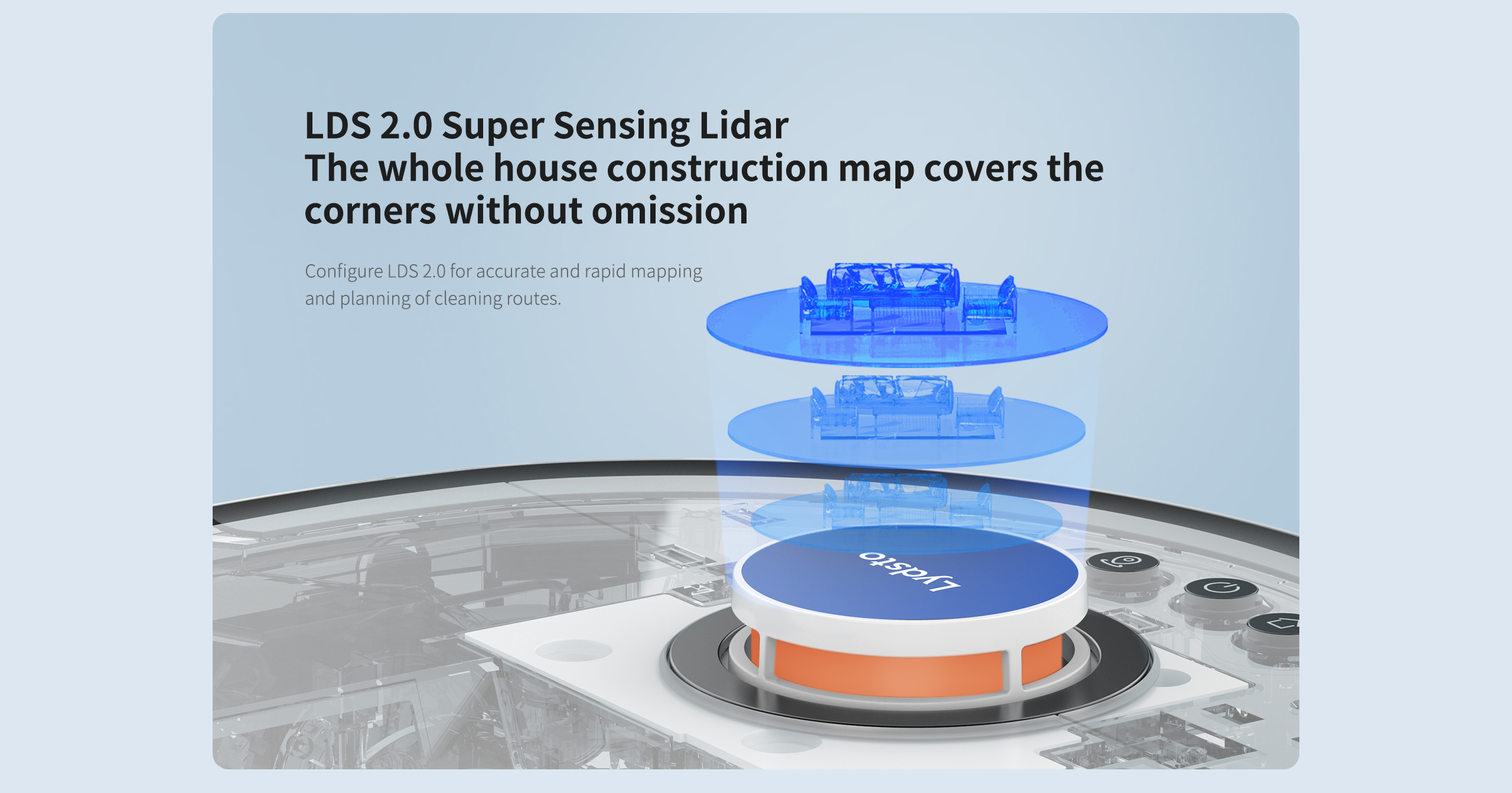 LDS 2.0 Super Sensing Lidar
The whole house construction map covers the corners without omission

Configure LDS 2.0 for accurate and rapid mapping and planning of cleaning routes.

Lydsto